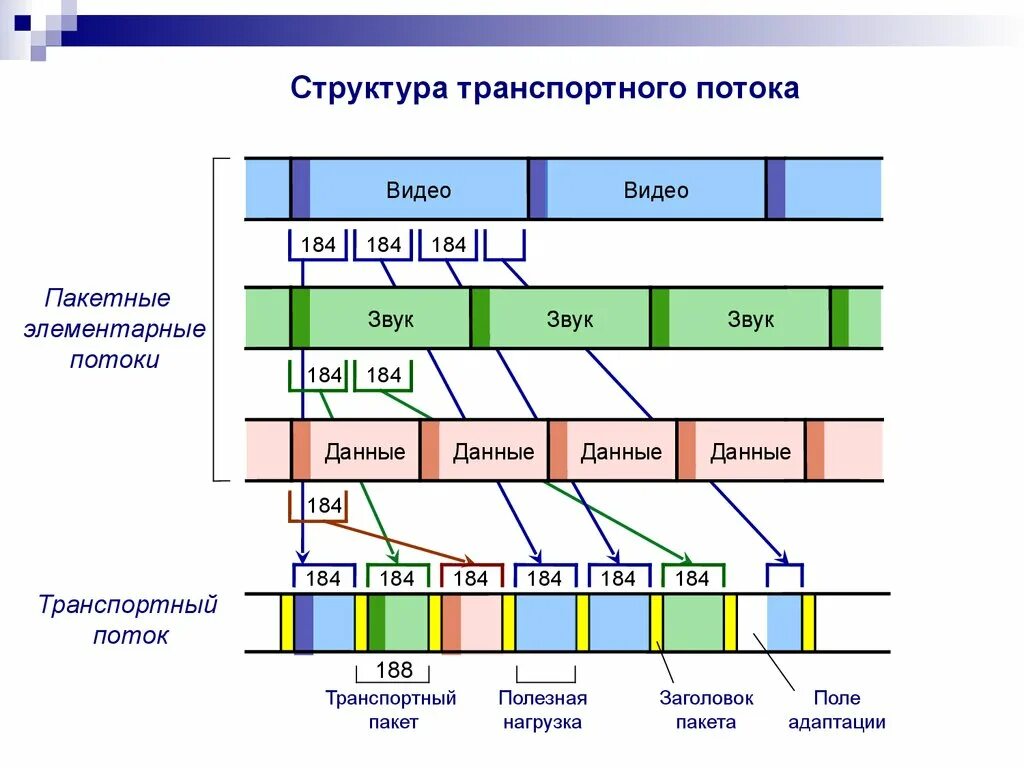 Структура транспортного потока

Пакетные элементарные потоки

Видео
Видео

184 184 184

Звук
Звук
Звук

184 184

Данные
Данные
Данные
Данные

184

184 184 184 184 184 184

Транспортный поток

188

Транспортный пакет

Полезная нагрузка

Заголовок пакета

Поле адаптации